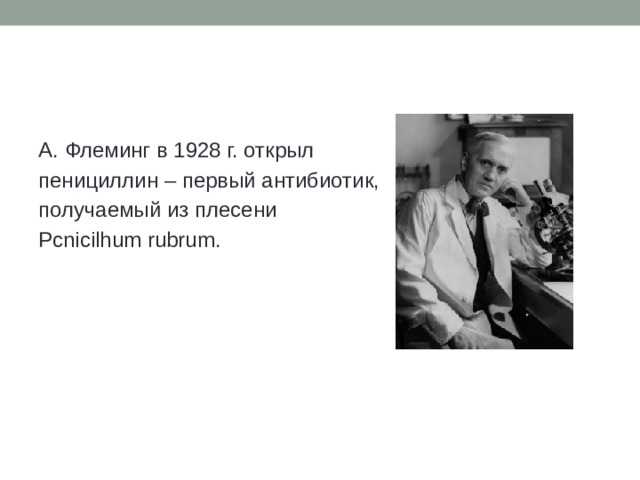 А. Флеминг в 1928 г. открыл пенициллин – первый антибиотик, получаемый из плесени Pcnicilhum rubrum.